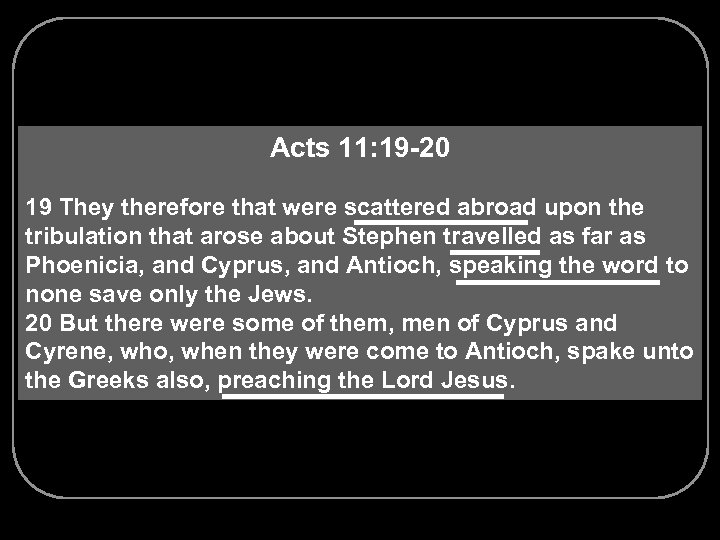 Acts 11:19-20

19 They therefore that were scattered abroad upon the tribulation that arose about Stephen travelled as far as Phoenicia, and Cyprus, and Antioch, speaking the word to none save only the Jews.
20 But there were some of them, men of Cyprus and Cyrene, who, when they were come to Antioch, spake unto the Greeks also, preaching the Lord Jesus.